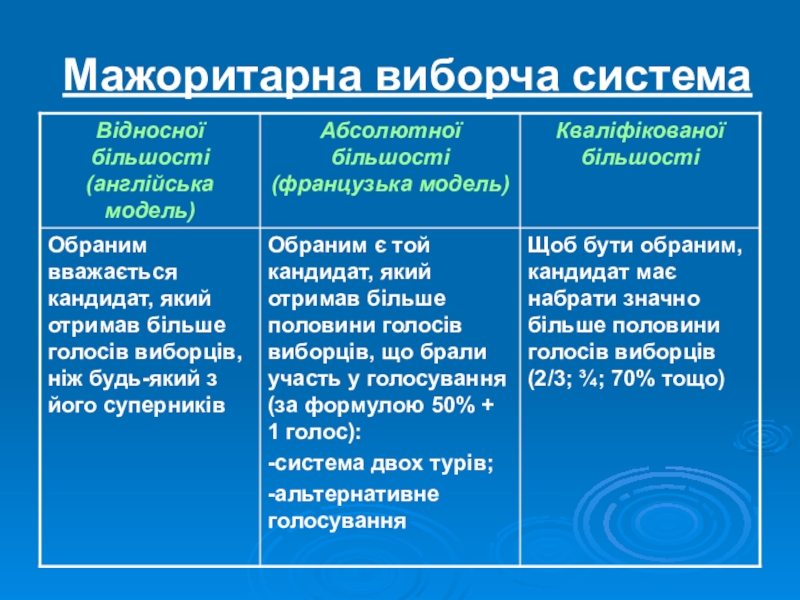 Мажоритарна виборча система

| Відносної більшості (англійська модель) | Абсолютної більшості (французька модель) | Кваліфікованої більшості |
|---|---|---|
| Обраним вважається кандидат, який отримав більше голосів виборців, ніж будь-який з його суперників | Обраним є той кандидат, який отримав більше половини голосів виборців, що брали участь у голосування (за формулою 50% + 1 голос): -система двох турів; -альтернативне голосування | Щоб бути обраним, кандидат має набрати значно більше половини голосів виборців (2/3; ¾; 70% тощо) |